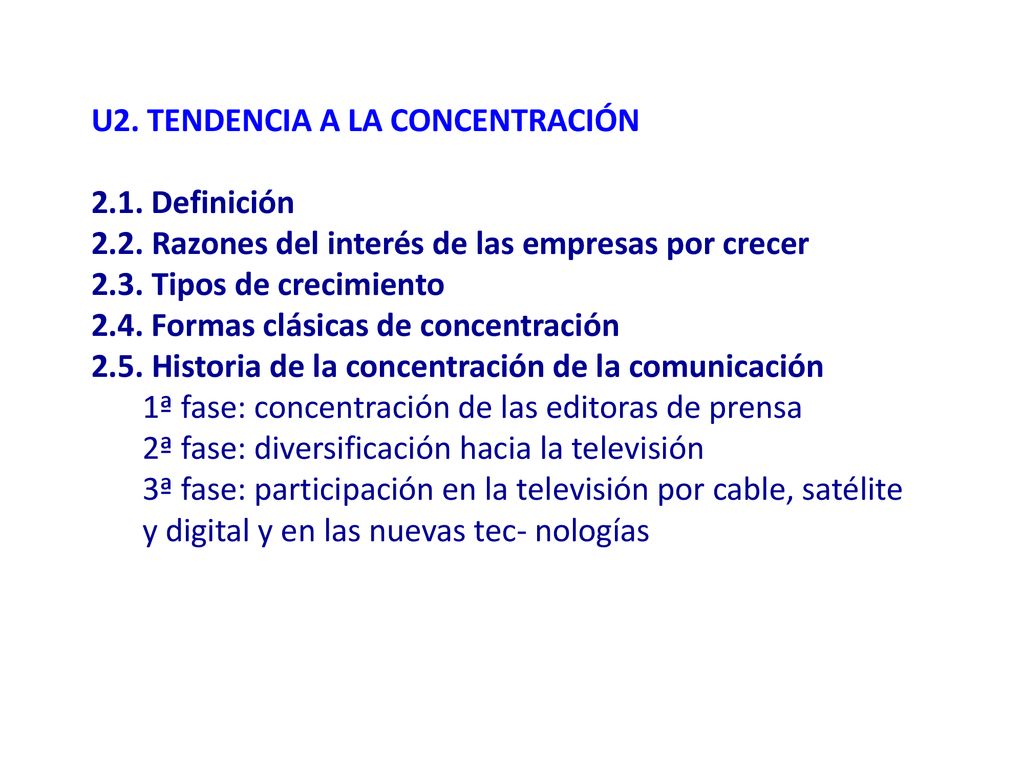 U2. TENDENCIA A LA CONCENTRACIÓN

2.1. Definición
2.2. Razones del interés de las empresas por crecer
2.3. Tipos de crecimiento
2.4. Formas clásicas de concentración
2.5. Historia de la concentración de la comunicación
1ª fase: concentración de las editoras de prensa
2ª fase: diversificación hacia la televisión
3ª fase: participación en la televisión por cable, satélite y digital y en las nuevas tec- nologías